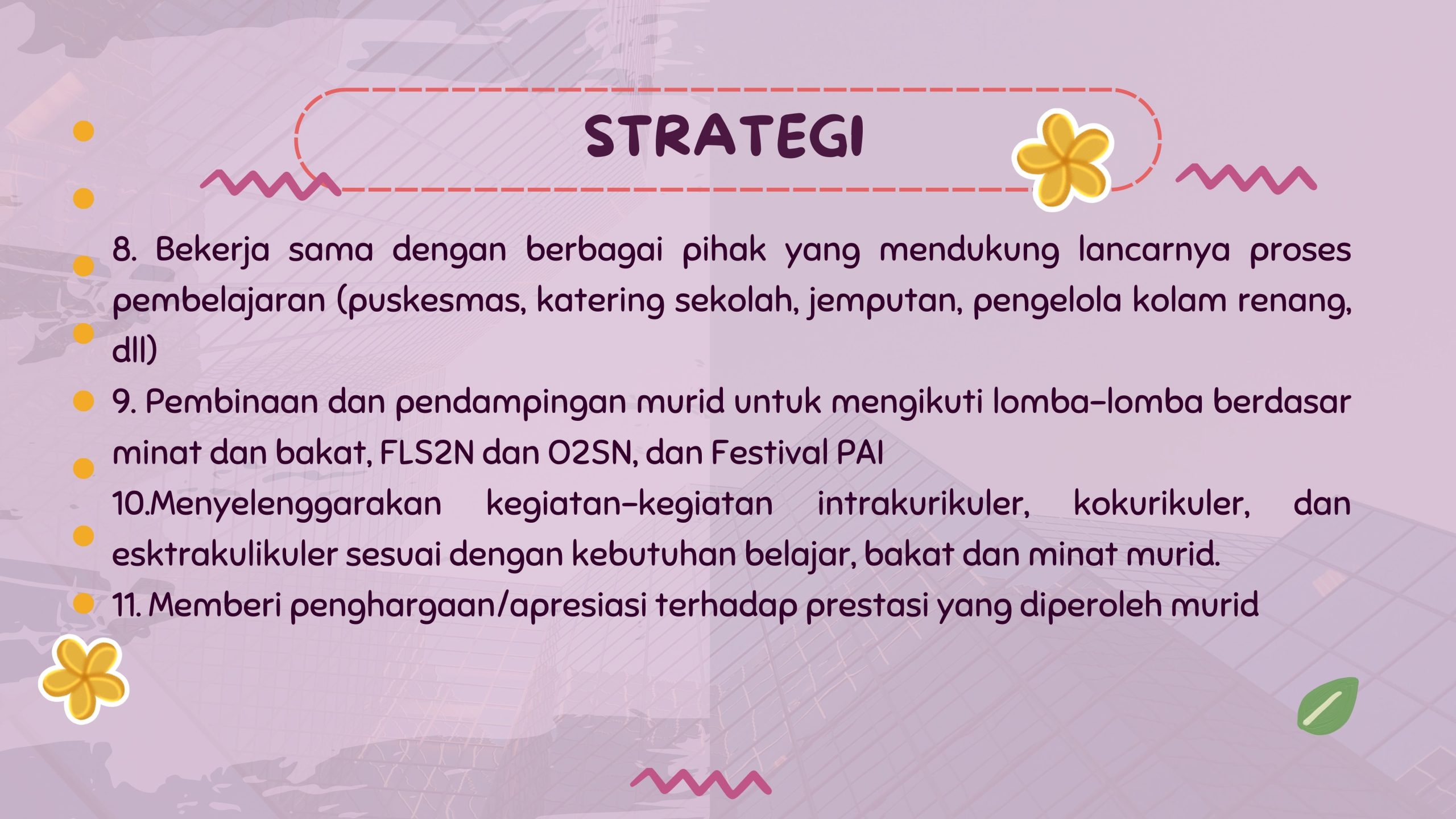 STRATEGI

8. Bekerja sama dengan berbagai pihak yang mendukung lancarnya proses pembelajaran (puskesmas, katering sekolah, jemputan, pengelola kolam renang, dll)

9. Pembinaan dan pendampingan murid untuk mengikuti lomba-lomba berdasar minat dan bakat, FLS2N dan O2SN, dan Festival PAI

10.Menyelenggarakan kegiatan-kegiatan intrakurikuler, kokurikuler, dan esktrakulikuler sesuai dengan kebutuhan belajar, bakat dan minat murid.

11. Memberi penghargaan/apresiasi terhadap prestasi yang diperoleh murid